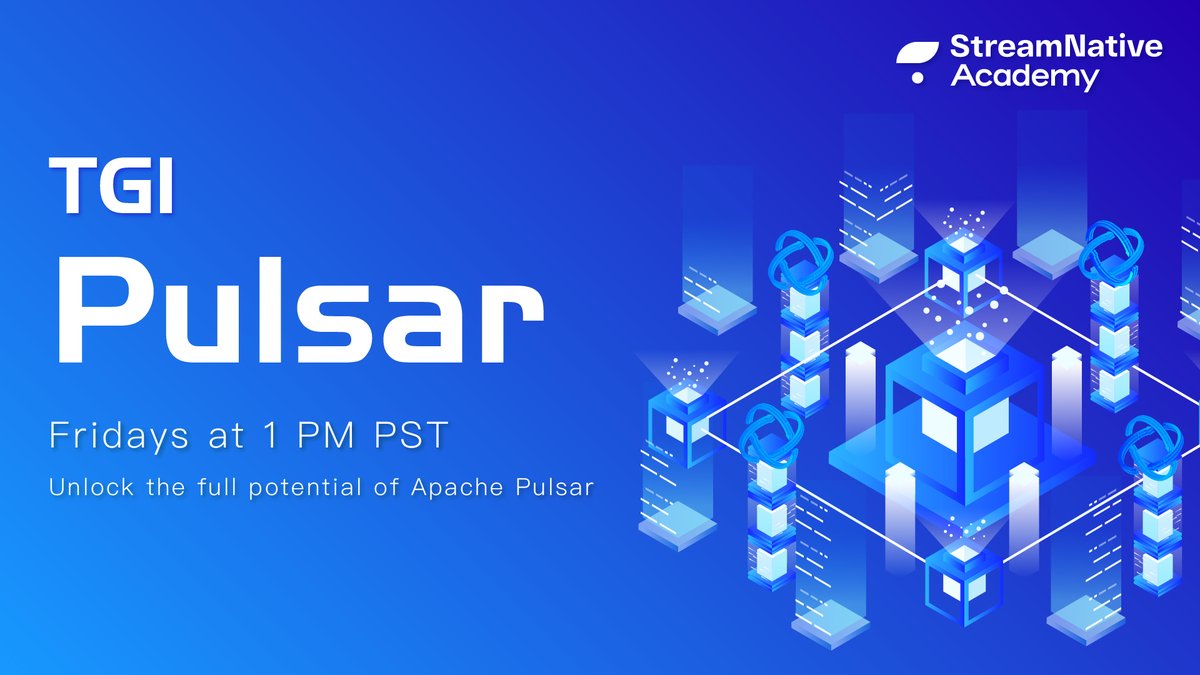 StreamNative Academy

TGI

Pulsar

Fridays at 1 PM PST

Unlock the full potential of Apache Pulsar